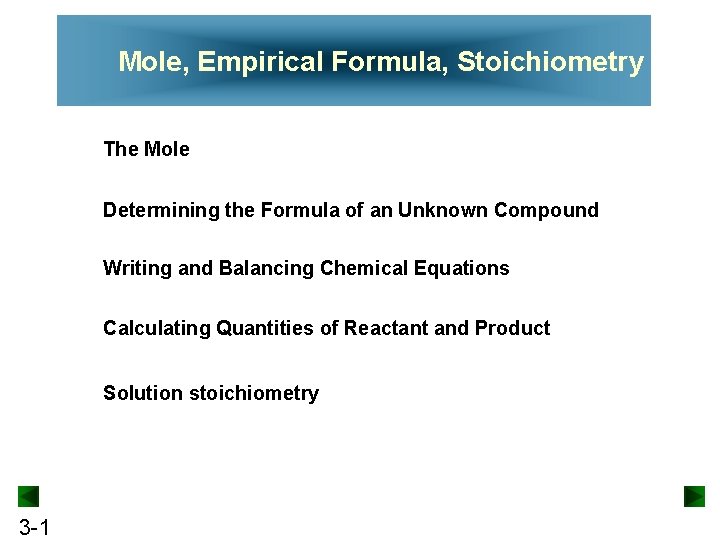 Mole, Empirical Formula, Stoichiometry

The Mole

Determining the Formula of an Unknown Compound

Writing and Balancing Chemical Equations

Calculating Quantities of Reactant and Product

Solution stoichiometry

3-1